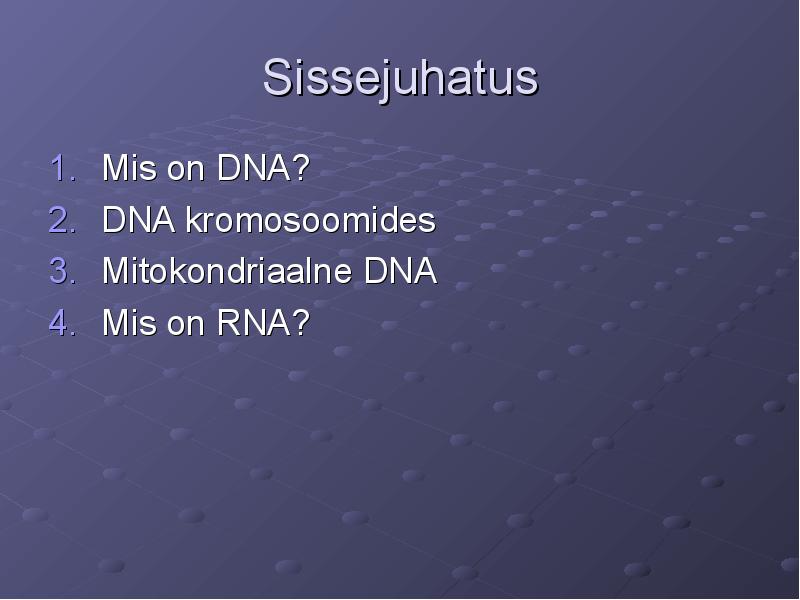 Sissejuhatus

1. Mis on DNA?
2. DNA kromosoomides
3. Mitokondriaalne DNA
4. Mis on RNA?